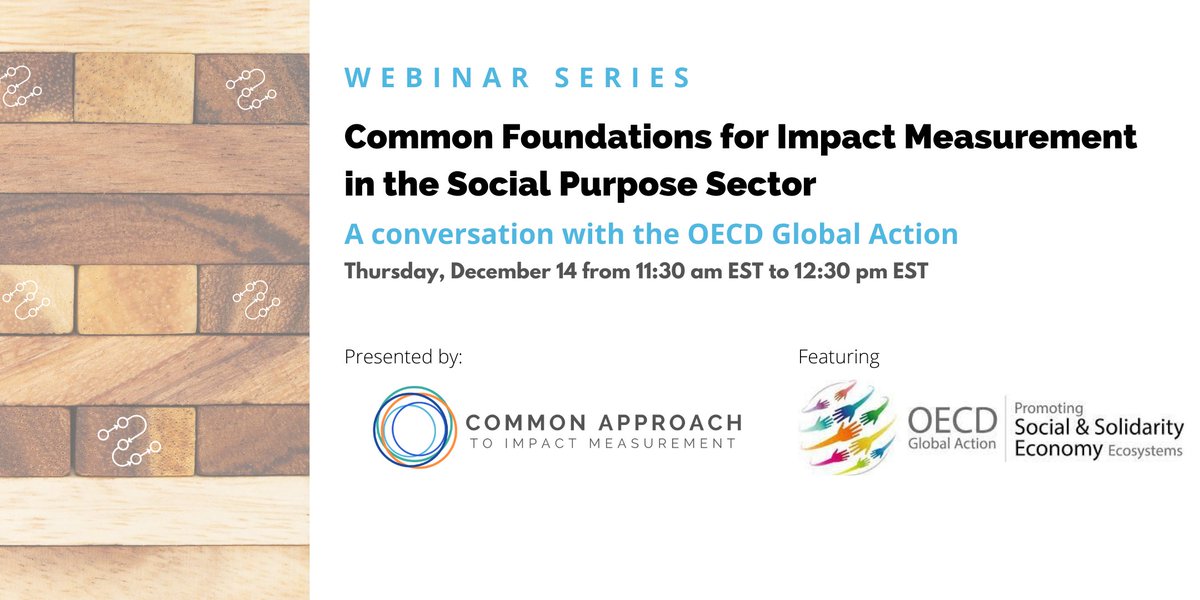 WEBINAR SERIES

Common Foundations for Impact Measurement in the Social Purpose Sector

A conversation with the OECD Global Action

Thursday, December 14 from 11:30 am EST to 12:30 pm EST

Presented by:

COMMON APPROACH TO IMPACT MEASUREMENT

Featuring

OECD Global Action

Promoting Social & Solidarity Economy Ecosystems